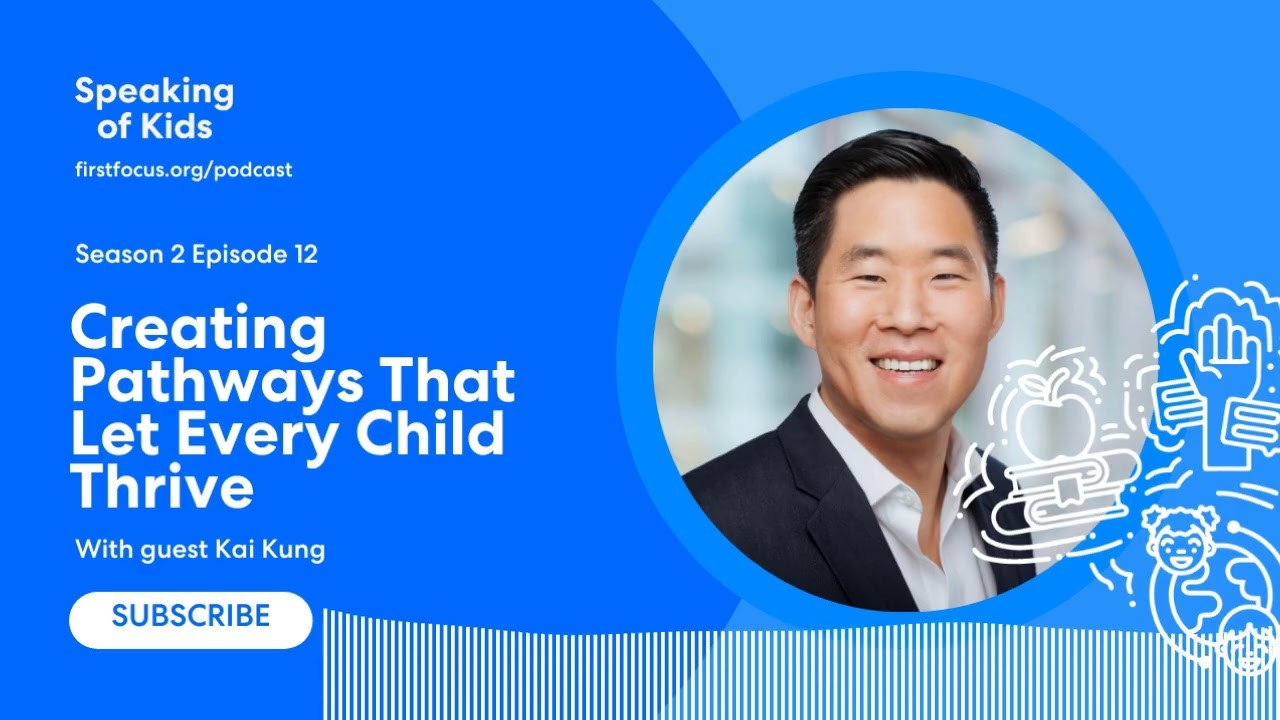 Speaking of Kids
firstfocus.org/podcast

Season 2 Episode 12

Creating Pathways That Let Every Child Thrive

With guest Kai Kung

SUBSCRIBE